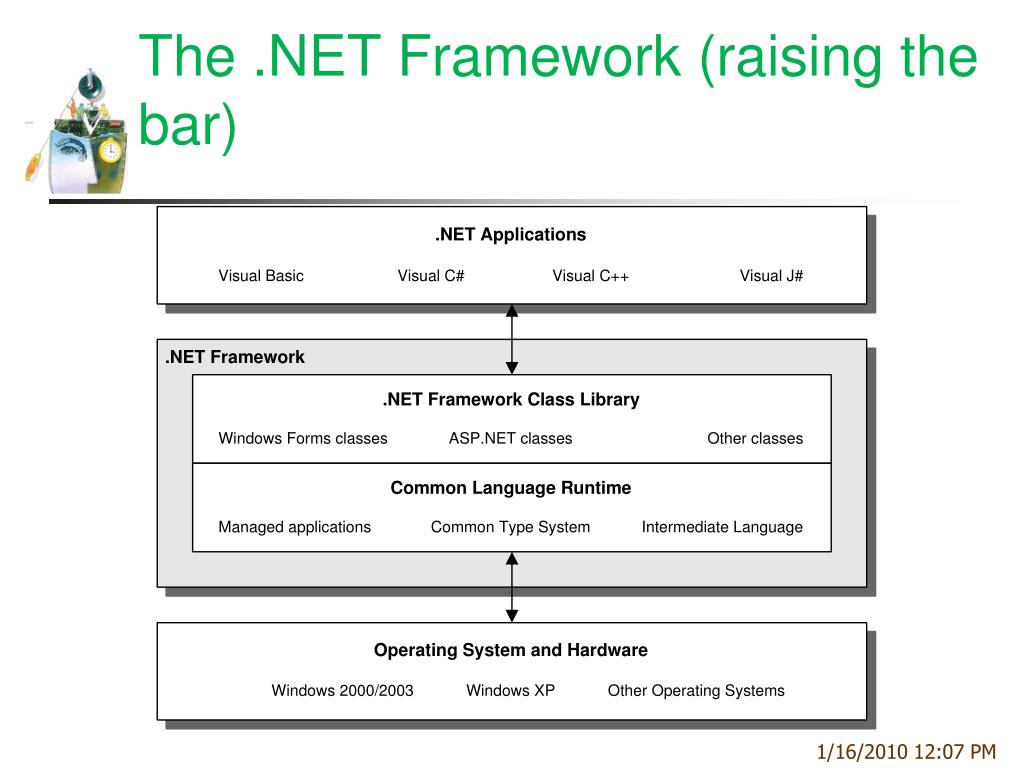 The .NET Framework (raising the bar)

.NET Applications

Visual Basic Visual C# Visual C++ Visual J#

.NET Framework

.NET Framework Class Library

Windows Forms classes ASP.NET classes Other classes

Common Language Runtime

Managed applications Common Type System Intermediate Language

Operating System and Hardware

Windows 2000/2003 Windows XP Other Operating Systems

1/16/2010 12:07 PM